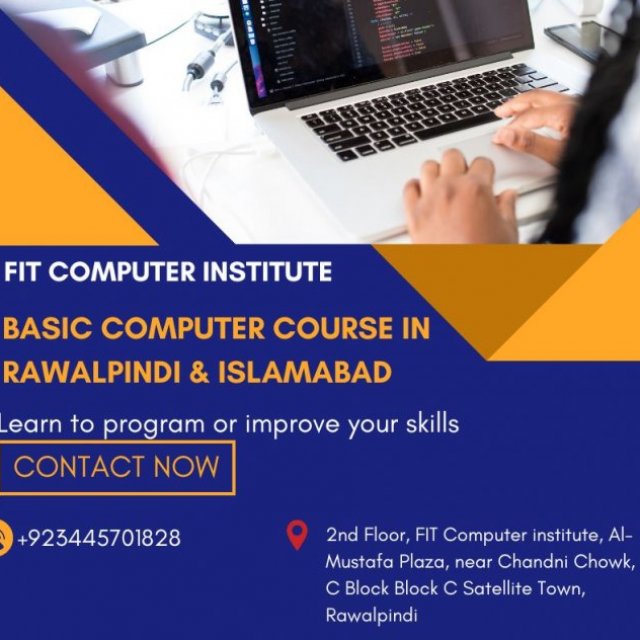 FIT COMPUTER INSTITUTE

BASIC COMPUTER COURSE IN RAWALPINDI & ISLAMABAD

Learn to program or improve your skills

CONTACT NOW

+923445701828

2nd Floor, FIT Computer institute, Al-Mustafa Plaza, near Chandni Chowk, C Block Block C Satellite Town, Rawalpindi